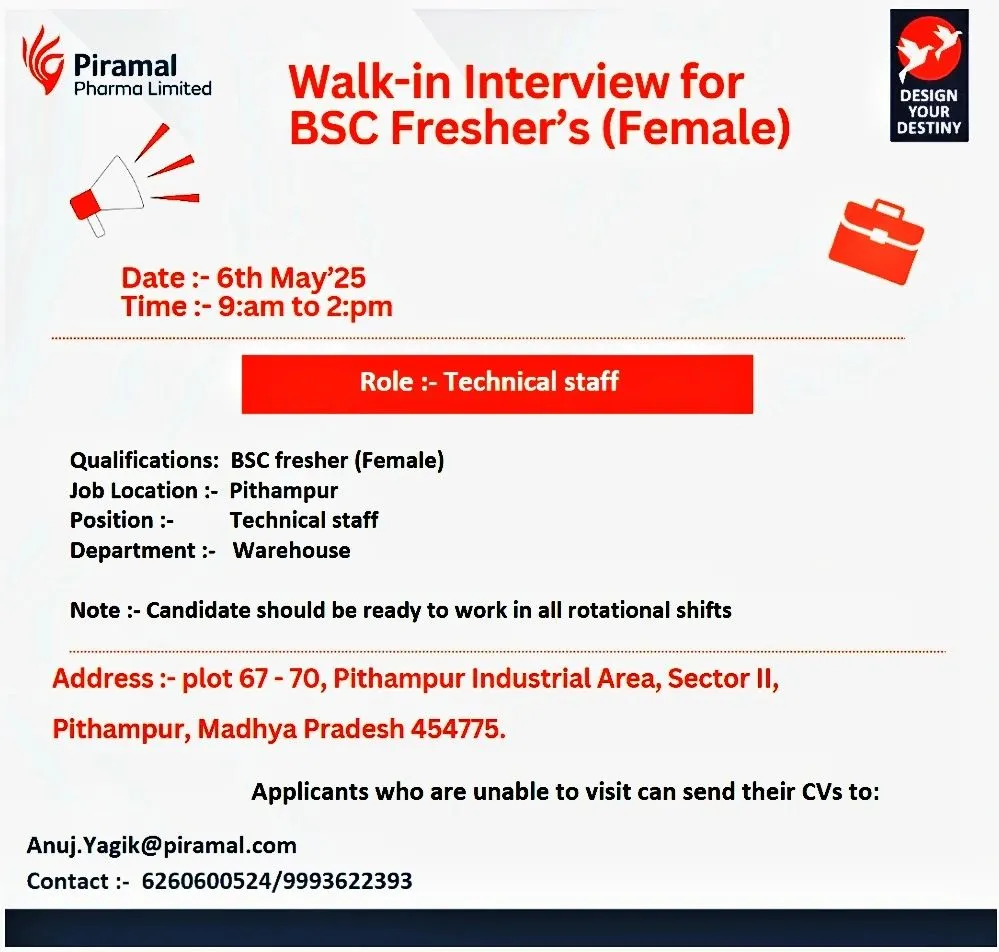 Piramal
Pharma Limited

Walk-in Interview for BSC Fresher's (Female)

DESIGN YOUR DESTINY

Date :- 6th May'25
Time :- 9:am to 2:pm

Role :- Technical staff

Qualifications: BSC fresher (Female)
Job Location :- Pithampur
Position :- Technical staff
Department :- Warehouse

Note :- Candidate should be ready to work in all rotational shifts

Address :- plot 67 - 70, Pithampur Industrial Area, Sector II,

Pithampur, Madhya Pradesh 454775.

Applicants who are unable to visit can send their CVs to:

Anuj.Yagik@piramal.com
Contact :- 6260600524/9993622393